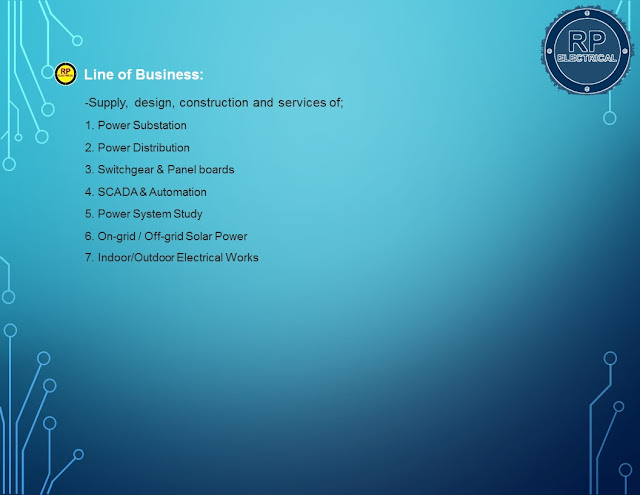 RP ELECTRICAL

RP

Line of Business:

-Supply, design, construction and services of;

1. Power Substation

2. Power Distribution

3. Switchgear & Panel boards

4. SCADA & Automation

5. Power System Study

6. On-grid / Off-grid Solar Power

7. Indoor/Outdoor Electrical Works